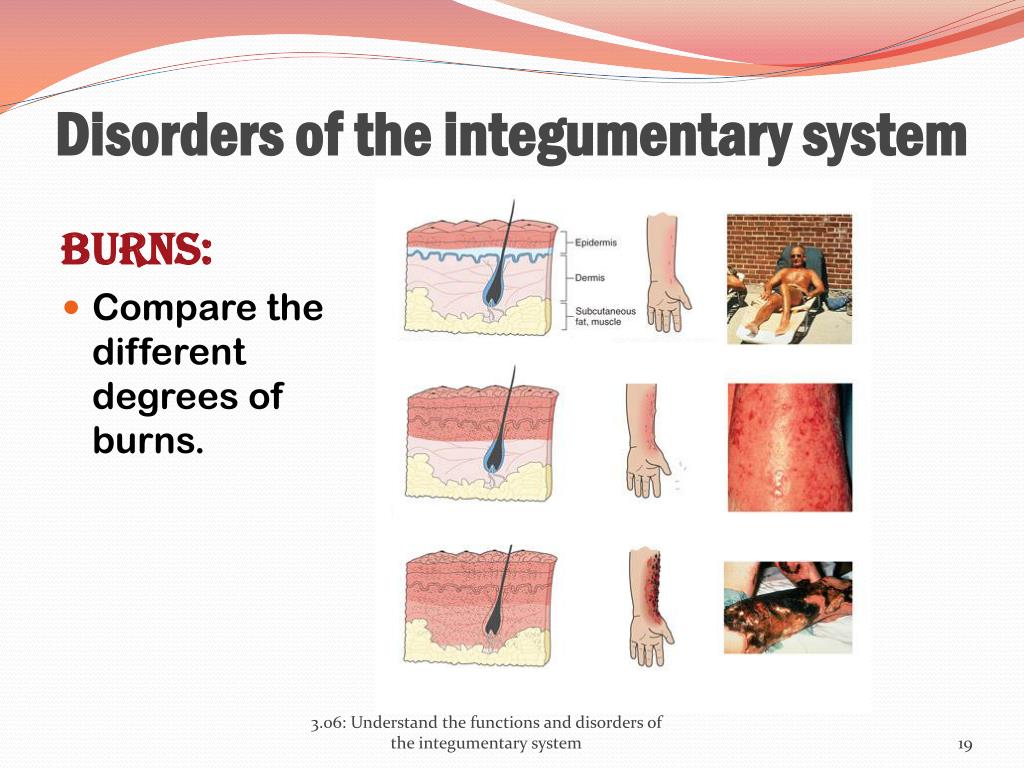 Disorders of the integumentary system

BURNS:

Compare the different degrees of burns.

Epidermis

Dermis

Subcutaneous fat, muscle

3.06: Understand the functions and disorders of the integumentary system

19